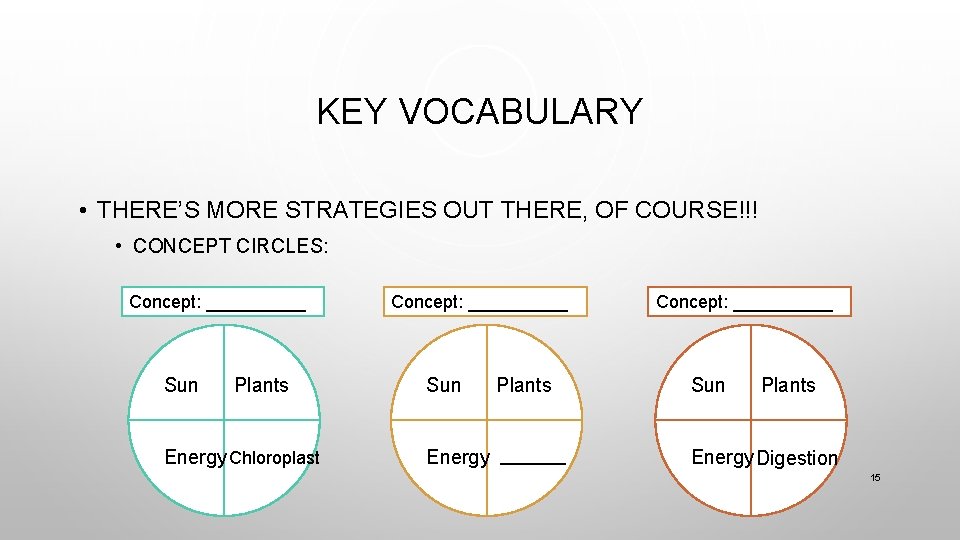 KEY VOCABULARY

• THERE'S MORE STRATEGIES OUT THERE, OF COURSE!!!

• CONCEPT CIRCLES:

Concept: __________

Sun Plants

Energy Chloroplast

Concept: __________

Sun Plants

Energy ______

Concept: __________

Sun Plants

Energy Digestion

15